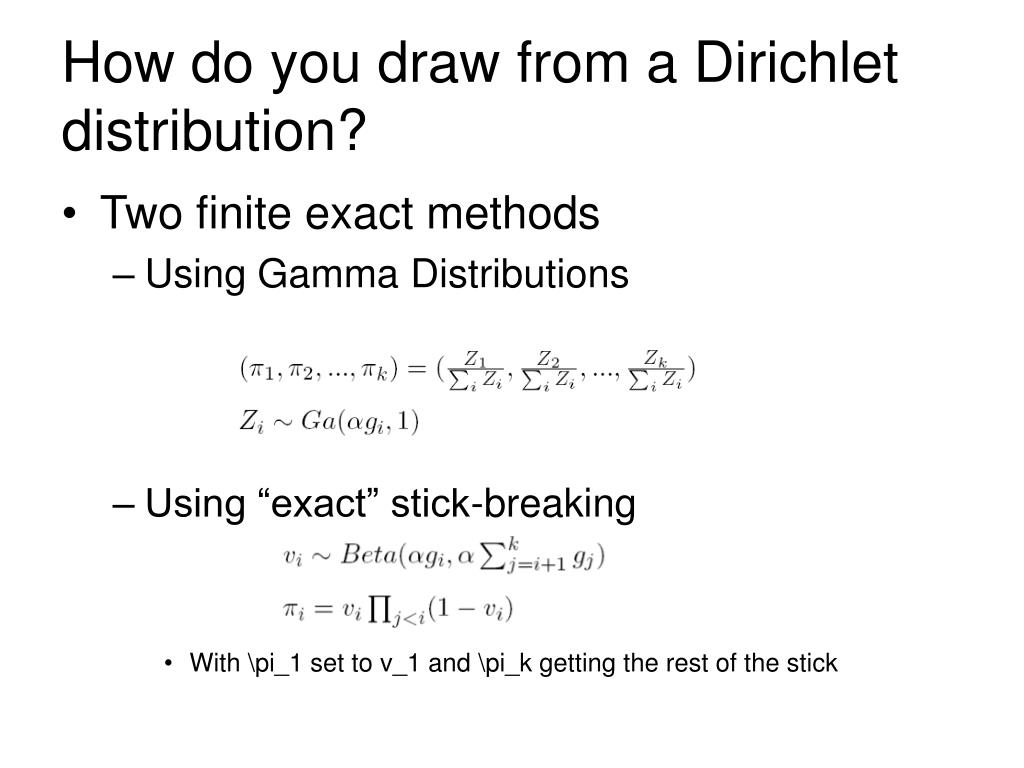 How do you draw from a Dirichlet distribution?

• Two finite exact methods

– Using Gamma Distributions

$(\pi_1, \pi_2, ..., \pi_k) = (\frac{Z_1}{\sum_i Z_i}, \frac{Z_2}{\sum_i Z_i}, ..., \frac{Z_k}{\sum_i Z_i})$

$Z_i \sim Ga(\alpha g_i, 1)$

– Using “exact” stick-breaking

$v_i \sim Beta(\alpha g_i, \alpha \sum_{j=i+1}^{k} g_j)$

$\pi_i = v_i \prod_{j<i}(1 - v_i)$

• With \pi_1 set to v_1 and \pi_k getting the rest of the stick